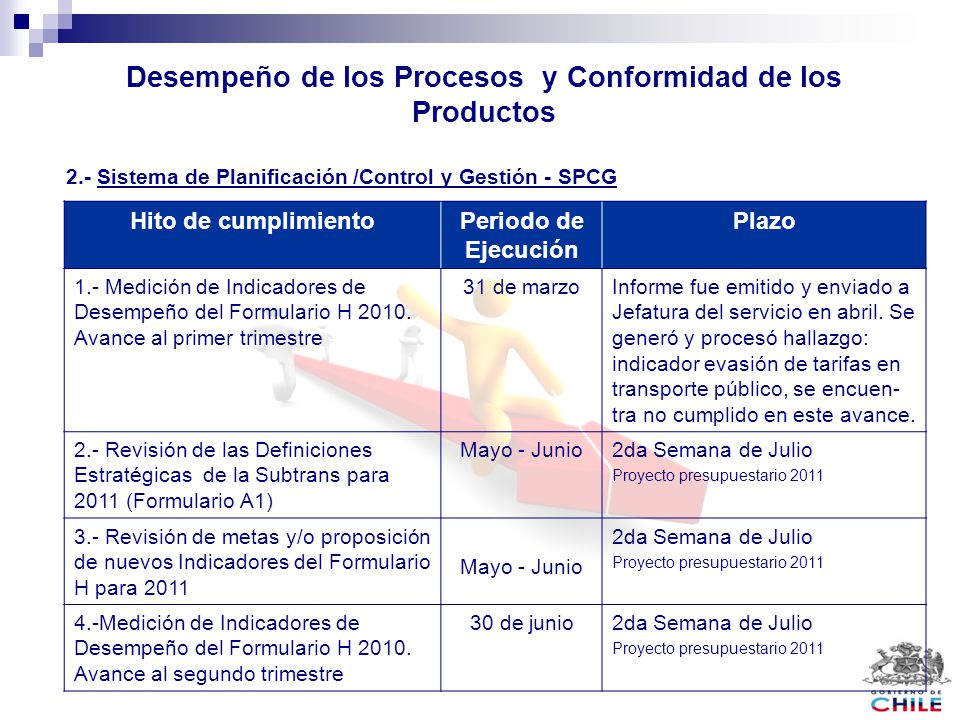 Desempeño de los Procesos y Conformidad de los Productos

2.- Sistema de Planificación /Control y Gestión - SPCG

| Hito de cumplimiento | Periodo de Ejecución | Plazo |
|---|---|---|
| 1.- Medición de Indicadores de Desempeño del Formulario H 2010. Avance al primer trimestre | 31 de marzo | Informe fue emitido y enviado a Jefatura del servicio en abril. Se generó y procesó hallazgo: indicador evasión de tarifas en transporte público, se encuentra no cumplido en este avance. |
| 2.- Revisión de las Definiciones Estratégicas de la Subtrans para 2011 (Formulario A1) | Mayo - Junio | 2da Semana de Julio Proyecto presupuestario 2011 |
| 3.- Revisión de metas y/o proposición de nuevos Indicadores del Formulario H para 2011 | Mayo - Junio | 2da Semana de Julio Proyecto presupuestario 2011 |
| 4.-Medición de Indicadores de Desempeño del Formulario H 2010. Avance al segundo trimestre | 30 de junio | 2da Semana de Julio Proyecto presupuestario 2011 |

GOBIERNO DE CHILE